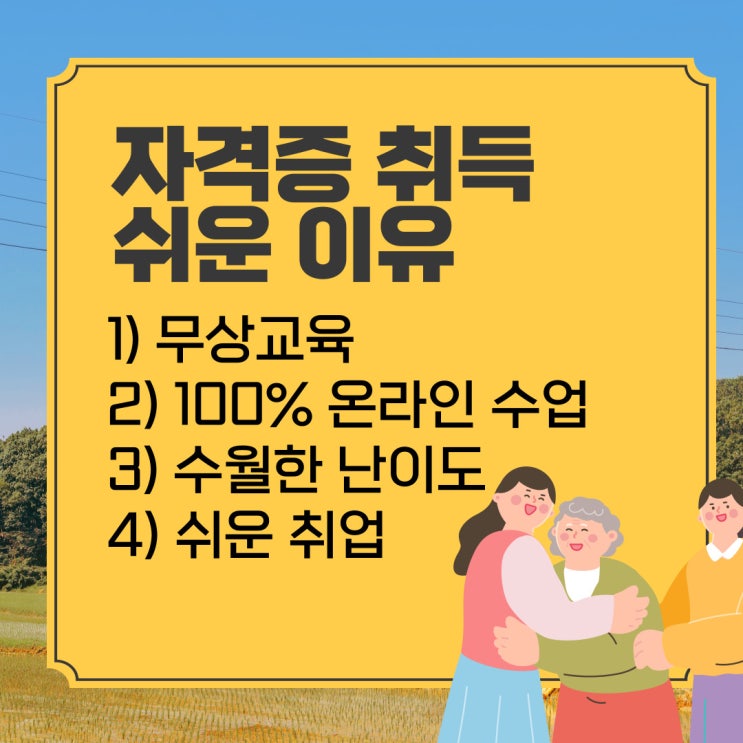 자격증 취득
쉬운 이유

1) 무상교육
2) 100% 온라인 수업
3) 수월한 난이도
4) 쉬운 취업